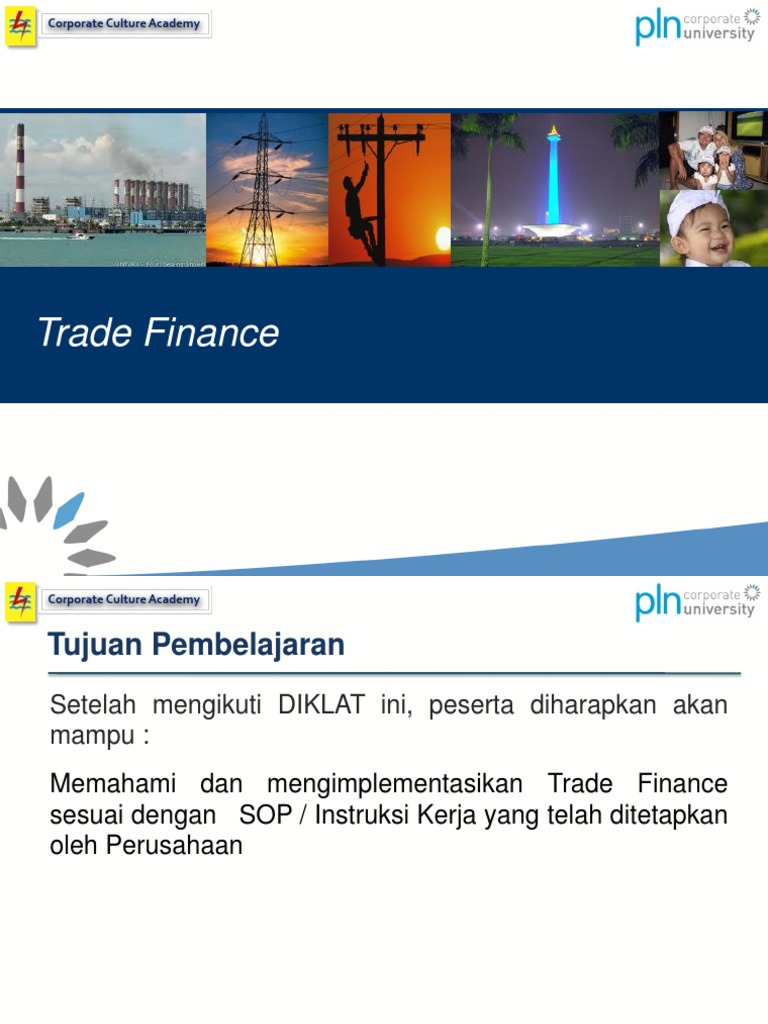 Corporate Culture Academy

pln corporate university

Trade Finance

Corporate Culture Academy

pln corporate university

Tujuan Pembelajaran

Setelah mengikuti DIKLAT ini, peserta diharapkan akan mampu :

Memahami dan mengimplementasikan Trade Finance sesuai dengan SOP / Instruksi Kerja yang telah ditetapkan oleh Perusahaan